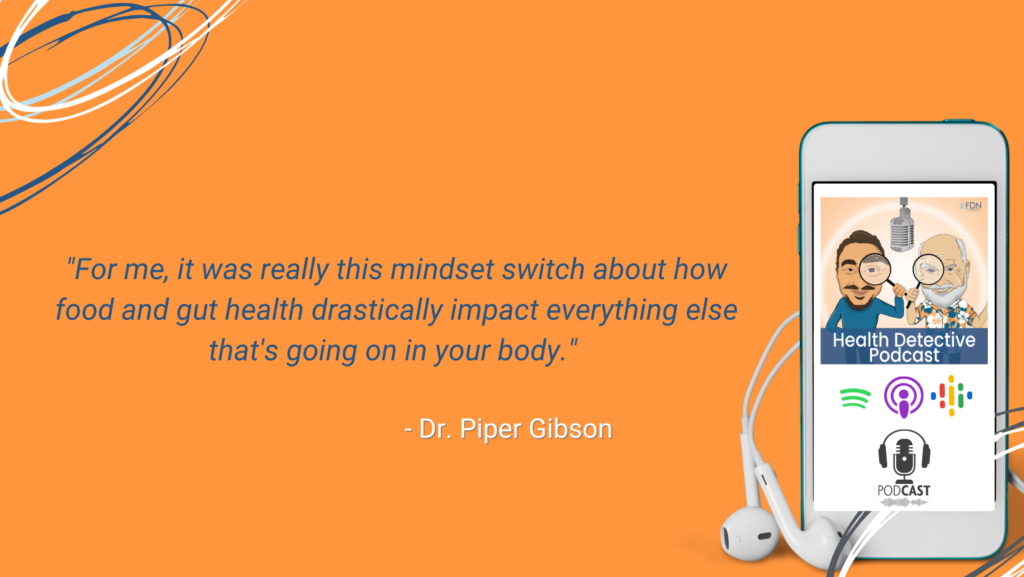 "For me, it was really this mindset switch about how food and gut health drastically impact everything else that's going on in your body."

- Dr. Piper Gibson

FDN

Health Detective Podcast

PODCAST